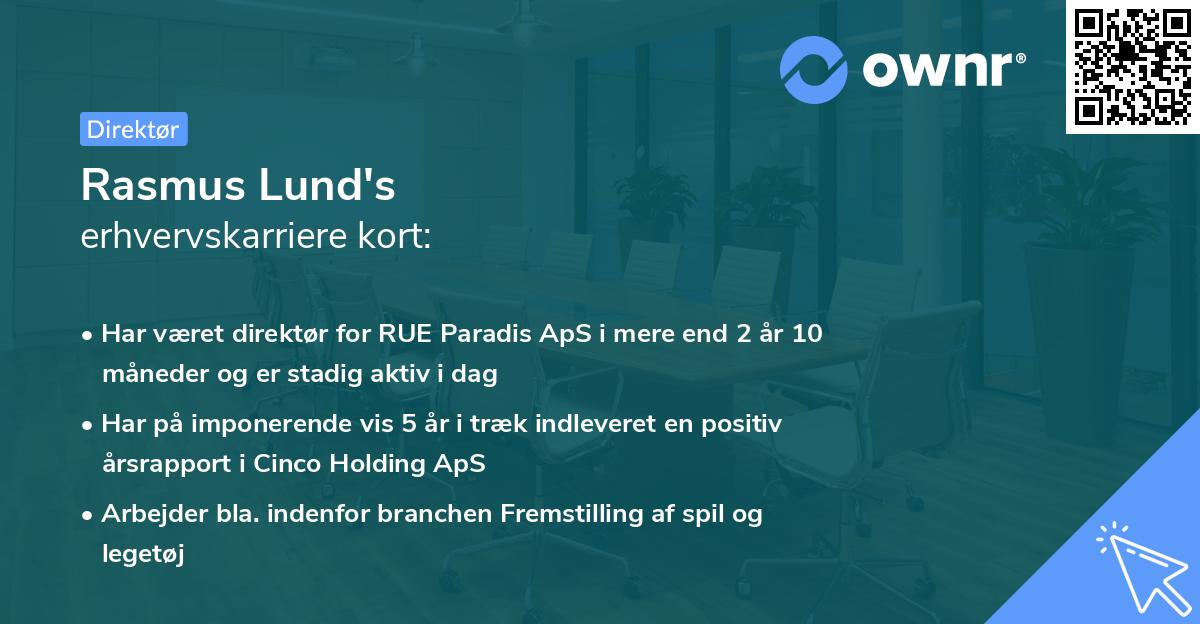 ownr®

Direktør

Rasmus Lund's
erhvervskarriere kort:

• Har været direktør for RUE Paradis ApS i mere end 2 år 10 måneder og er stadig aktiv i dag

• Har på imponerende vis 5 år i træk indleveret en positiv årsrapport i Cinco Holding ApS

• Arbejder bla. indenfor branchen Fremstilling af spil og legetøj